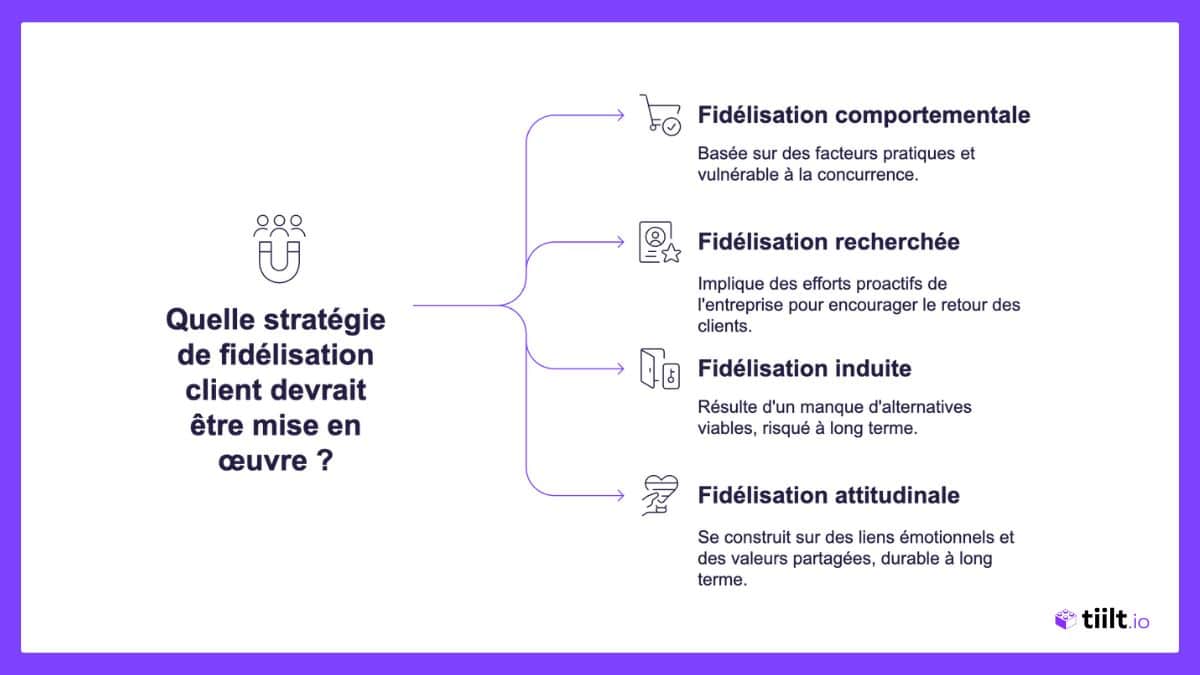 Quelle stratégie de fidélisation client devrait être mise en œuvre ?

Fidélisation comportementale

Basée sur des facteurs pratiques et vulnérable à la concurrence.

Fidélisation recherchée

Implique des efforts proactifs de l'entreprise pour encourager le retour des clients.

Fidélisation induite

Résulte d'un manque d'alternatives viables, risqué à long terme.

Fidélisation attitudinale

Se construit sur des liens émotionnels et des valeurs partagées, durable à long terme.

tiilt.io